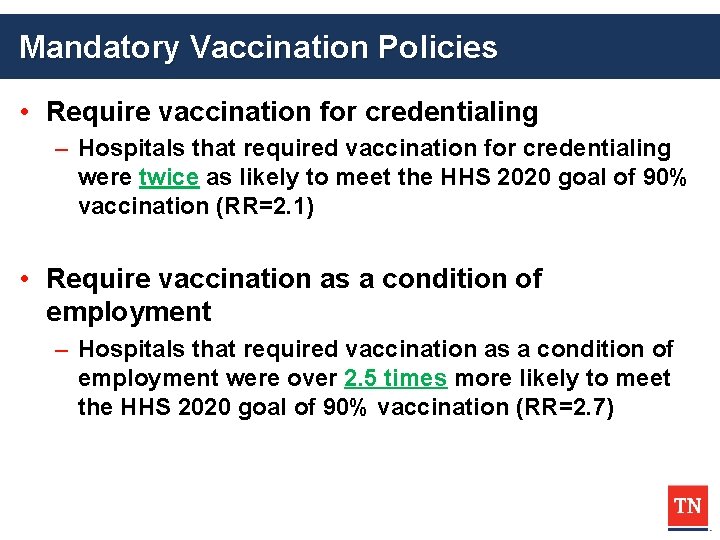 Mandatory Vaccination Policies

• Require vaccination for credentialing

– Hospitals that required vaccination for credentialing were twice as likely to meet the HHS 2020 goal of 90% vaccination (RR=2.1)

• Require vaccination as a condition of employment

– Hospitals that required vaccination as a condition of employment were over 2.5 times more likely to meet the HHS 2020 goal of 90% vaccination (RR=2.7)

TN